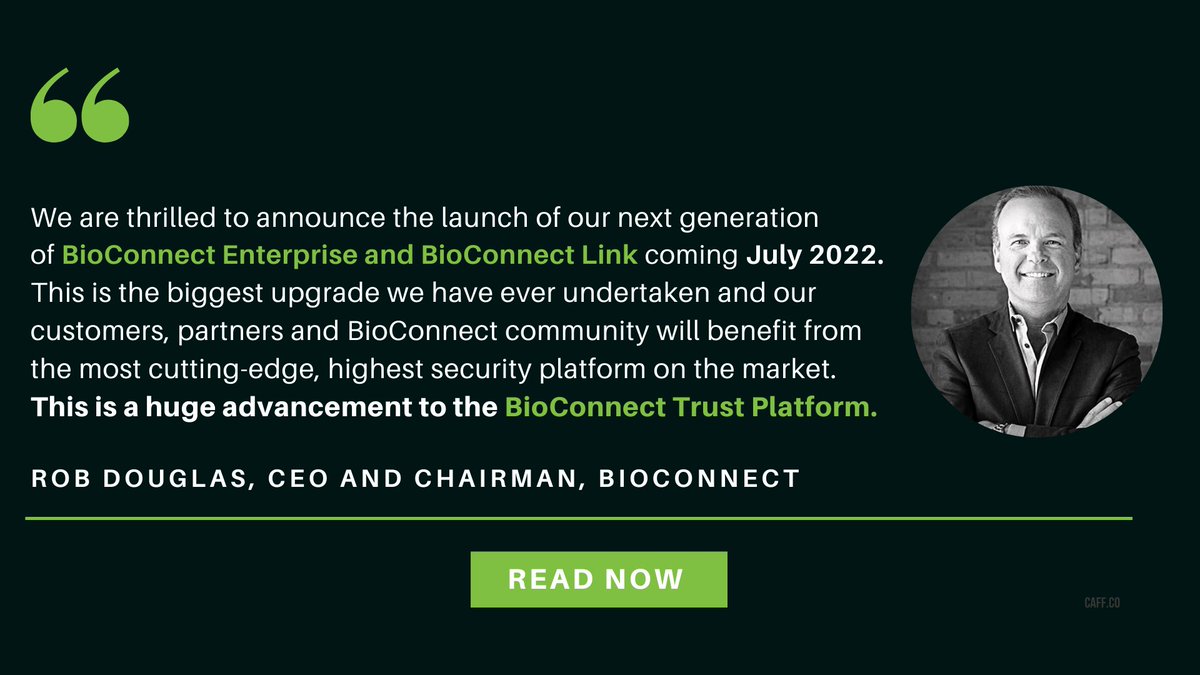 “

We are thrilled to announce the launch of our next generation of BioConnect Enterprise and BioConnect Link coming July 2022. This is the biggest upgrade we have ever undertaken and our customers, partners and BioConnect community will benefit from the most cutting-edge, highest security platform on the market. This is a huge advancement to the BioConnect Trust Platform.

ROB DOUGLAS, CEO AND CHAIRMAN, BIOCONNECT

READ NOW

CAFF.CO